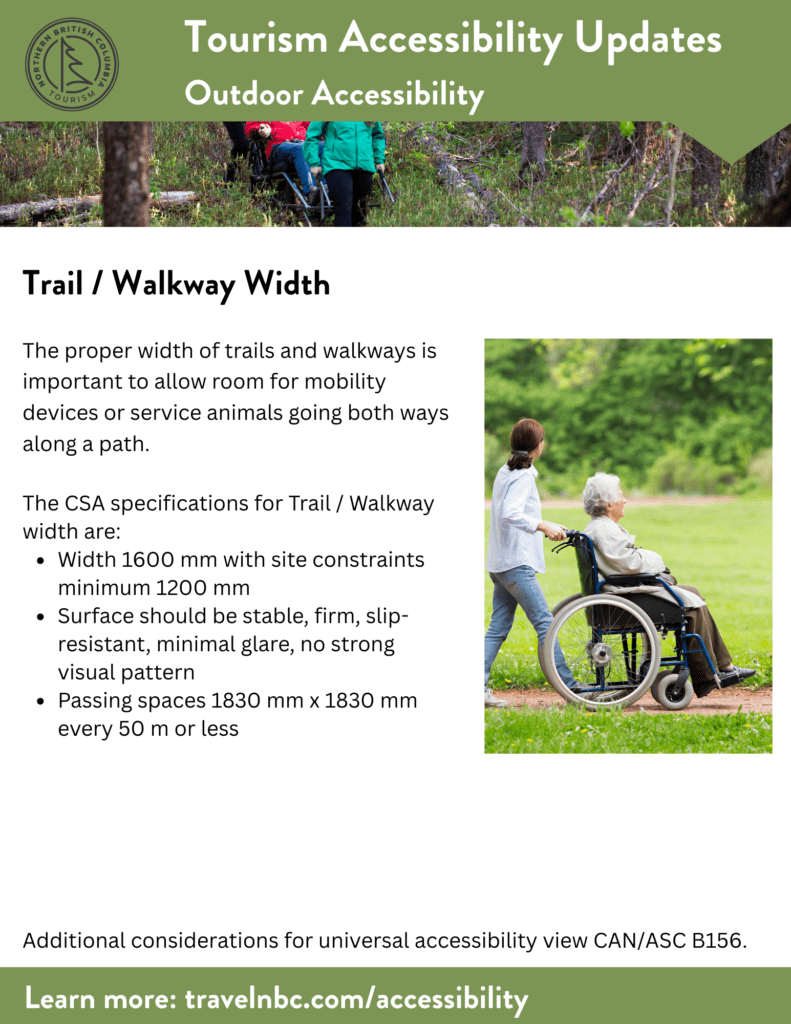 NORTHERN BRITISH COLUMBIA TOURISM

Tourism Accessibility Updates
Outdoor Accessibility

Trail / Walkway Width

The proper width of trails and walkways is important to allow room for mobility devices or service animals going both ways along a path.

The CSA specifications for Trail / Walkway width are:
- Width 1600 mm with site constraints minimum 1200 mm
- Surface should be stable, firm, slip-resistant, minimal glare, no strong visual pattern
- Passing spaces 1830 mm x 1830 mm every 50 m or less

Additional considerations for universal accessibility view CAN/ASC B156.

Learn more: travelnbc.com/accessibility